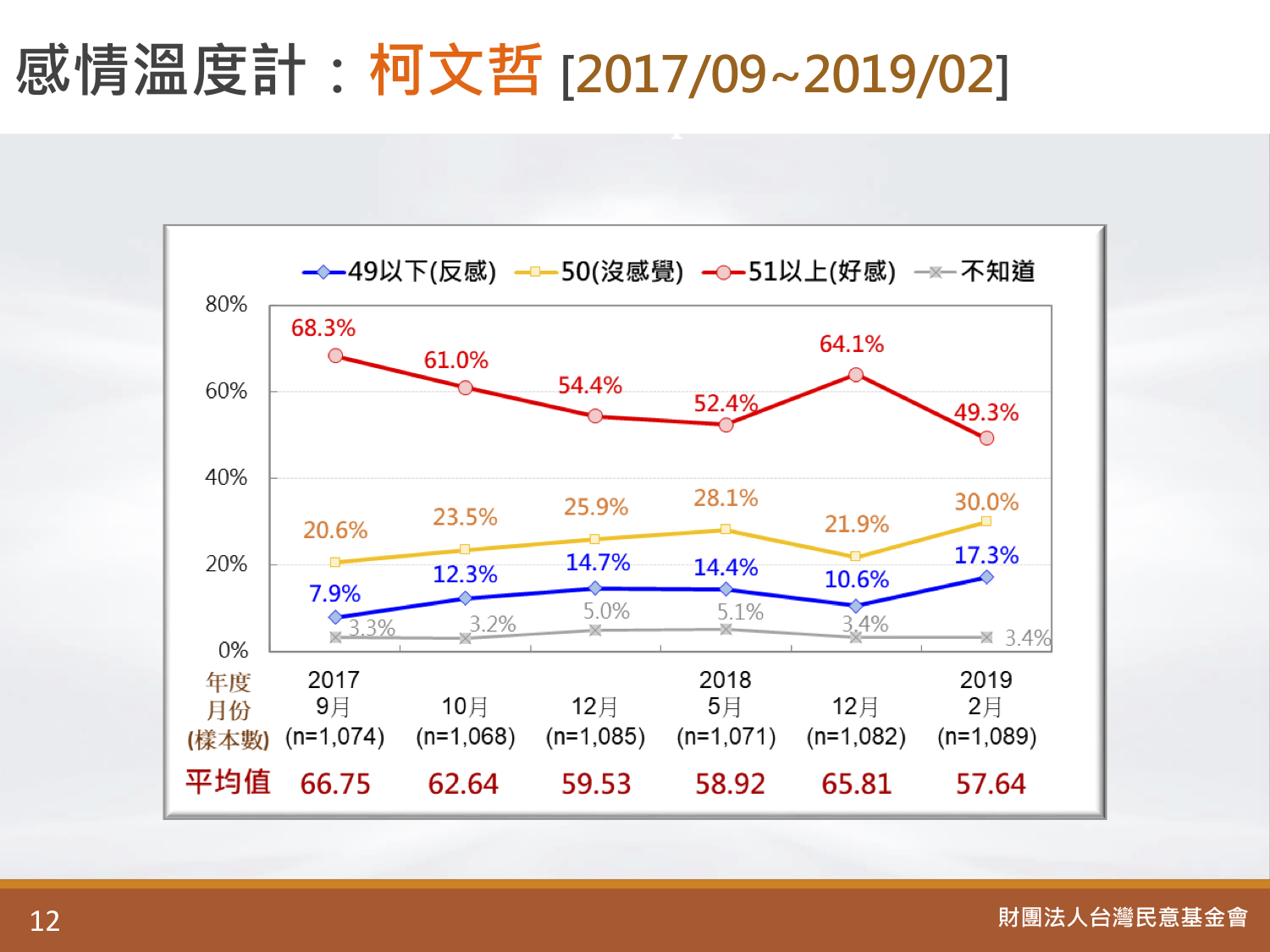 感情溫度計：柯文哲 [2017/09~2019/02]

49以下(反感) 50(沒感覺) 51以上(好感) 不知道

80%
60%
40%
20%
0%

68.3% 61.0% 54.4% 52.4% 64.1% 49.3%
20.6% 23.5% 25.9% 28.1% 21.9% 30.0%
7.9% 12.3% 14.7% 14.4% 10.6% 17.3%
3.3% 3.2% 5.0% 5.1% 3.4% 3.4%

| 年度 月份 (樣本數) | 2017 9月 (n=1,074) | 10月 (n=1,068) | 12月 (n=1,085) | 2018 5月 (n=1,071) | 12月 (n=1,082) | 2019 2月 (n=1,089) |
|---|---|---|---|---|---|---|
| 平均值 | 66.75 | 62.64 | 59.53 | 58.92 | 65.81 | 57.64 |

12
財團法人台灣民意基金會